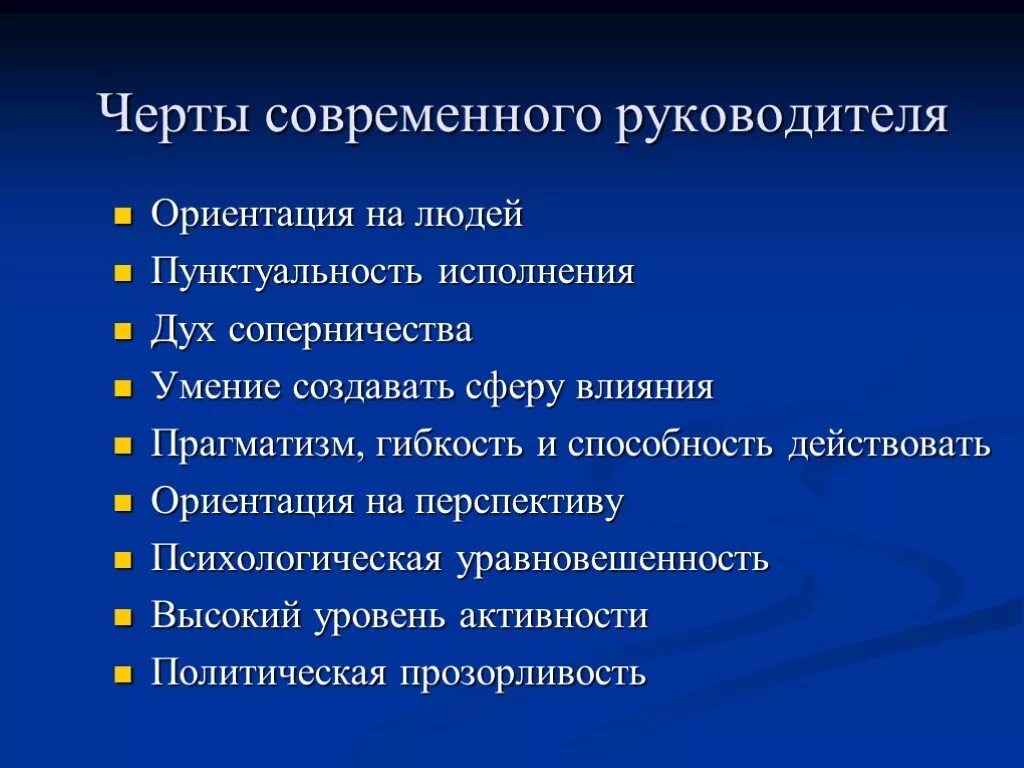 Черты современного руководителя

- Ориентация на людей
- Пунктуальность исполнения
- Дух соперничества
- Умение создавать сферу влияния
- Прагматизм, гибкость и способность действовать
- Ориентация на перспективу
- Психологическая уравновешенность
- Высокий уровень активности
- Политическая прозорливость